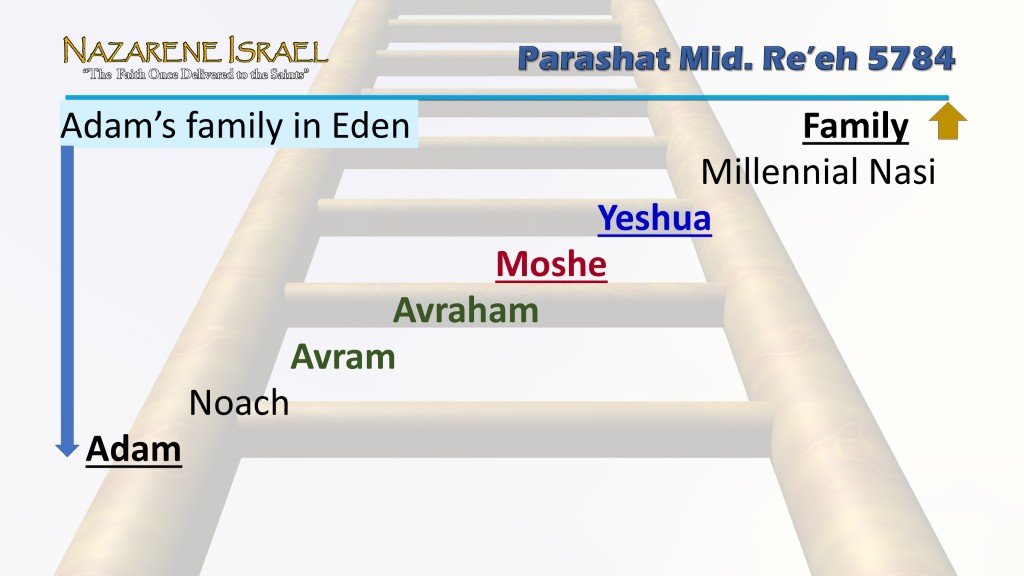 NAZARENE ISRAEL
"The Faith Once Delivered to the Saints"

Parashat Mid. Re'eh 5784

Adam's family in Eden

Family

Millennial Nasi

Yeshua

Moshe

Avraham

Avram

Noach

Adam